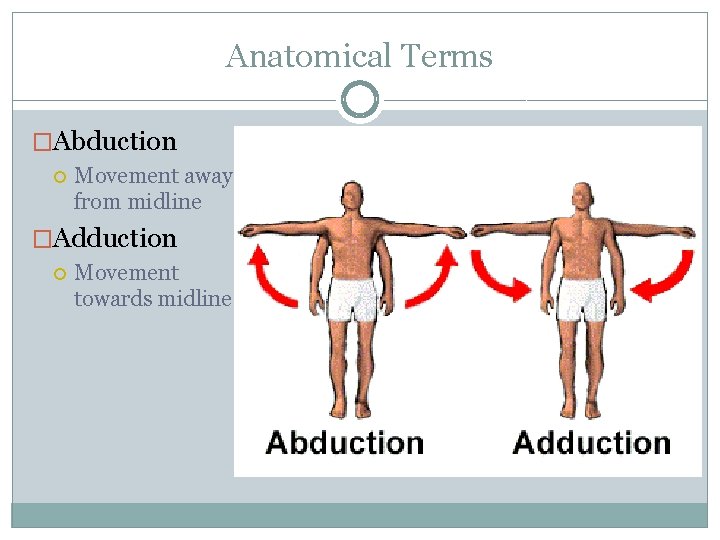 Anatomical Terms

Abduction

Movement away from midline

Adduction

Movement towards midline

Abduction

Adduction